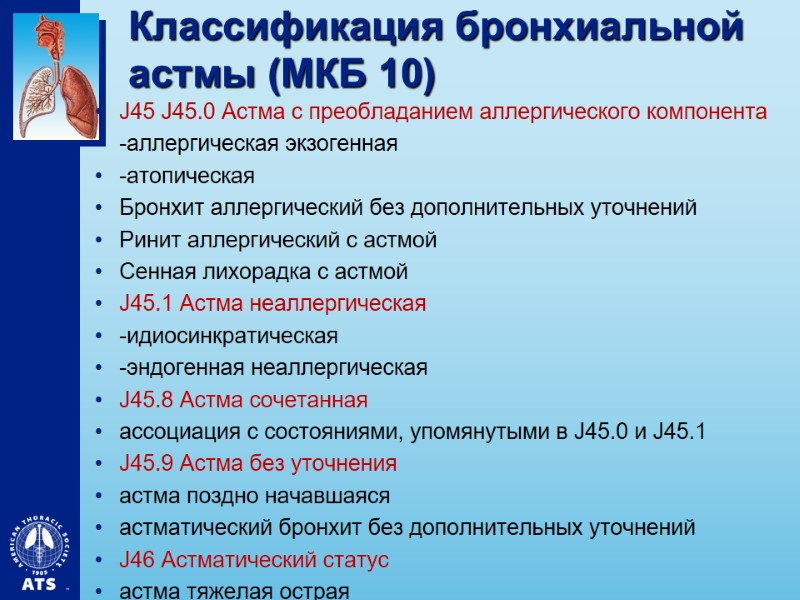 Классификация бронхиальной астмы (МКБ 10)

• J45 J45.0 Астма с преобладанием аллергического компонента
-аллергическая экзогенная
• -атопическая
• Бронхит аллергический без дополнительных уточнений
• Ринит аллергический с астмой
• Сенная лихорадка с астмой
• J45.1 Астма неаллергическая
• -идиосинкратическая
• -эндогенная неаллергическая
• J45.8 Астма сочетанная
• ассоциация с состояниями, упомянутыми в J45.0 и J45.1
• J45.9 Астма без уточнения
• астма поздно начавшаяся
• астматический бронхит без дополнительных уточнений
• J46 Астматический статус
• астма тяжелая острая

AMERICAN THORACIC SOCIETY 1905 ATS